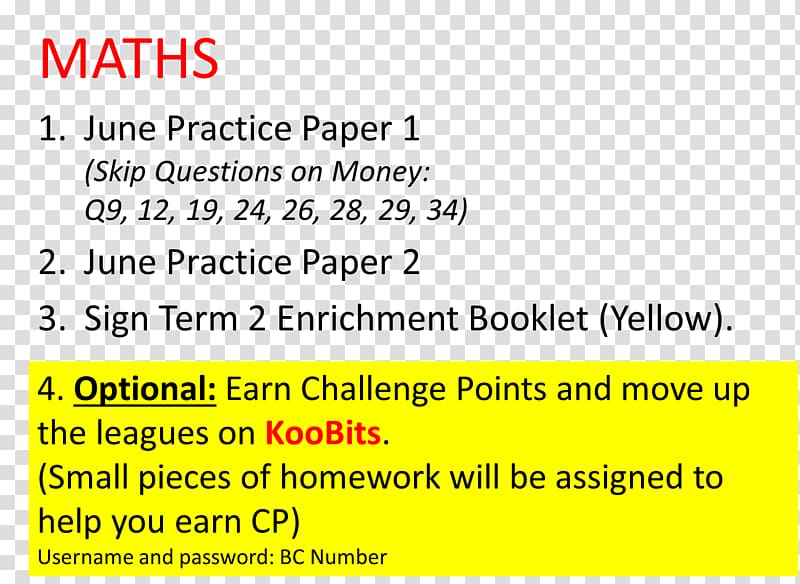 MATHS

1. June Practice Paper 1
(Skip Questions on Money: Q9, 12, 19, 24, 26, 28, 29, 34)

2. June Practice Paper 2

3. Sign Term 2 Enrichment Booklet (Yellow).

4. Optional: Earn Challenge Points and move up the leagues on KooBits.
(Small pieces of homework will be assigned to help you earn CP)
Username and password: BC Number